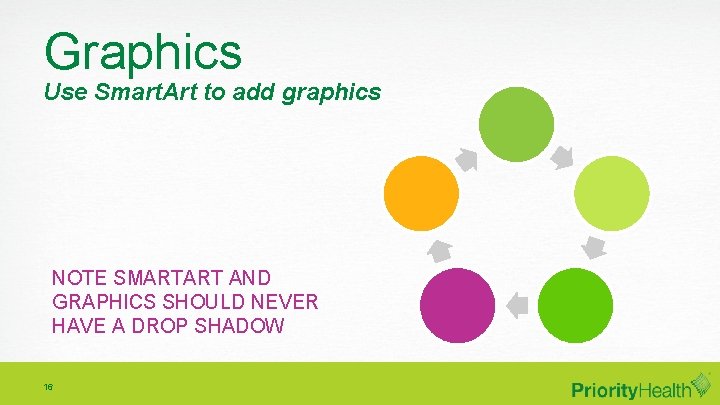 Graphics

Use SmartArt to add graphics

NOTE SMARTART AND GRAPHICS SHOULD NEVER HAVE A DROP SHADOW

16

PriorityHealth